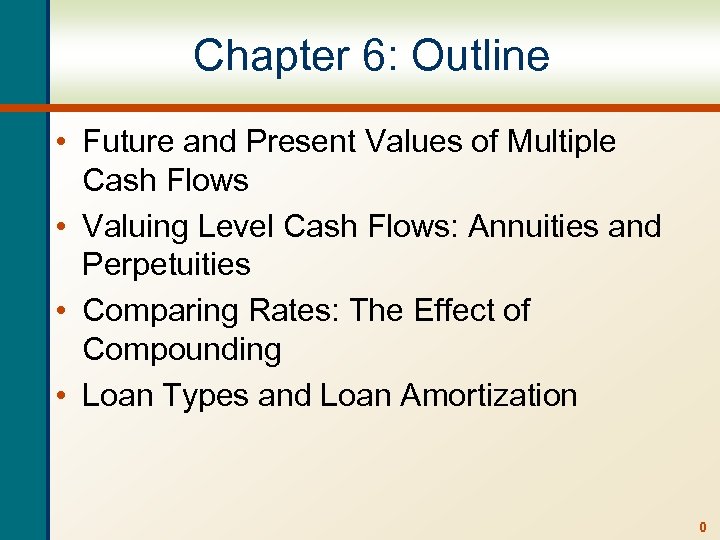 Chapter 6: Outline

• Future and Present Values of Multiple Cash Flows
• Valuing Level Cash Flows: Annuities and Perpetuities
• Comparing Rates: The Effect of Compounding
• Loan Types and Loan Amortization

0